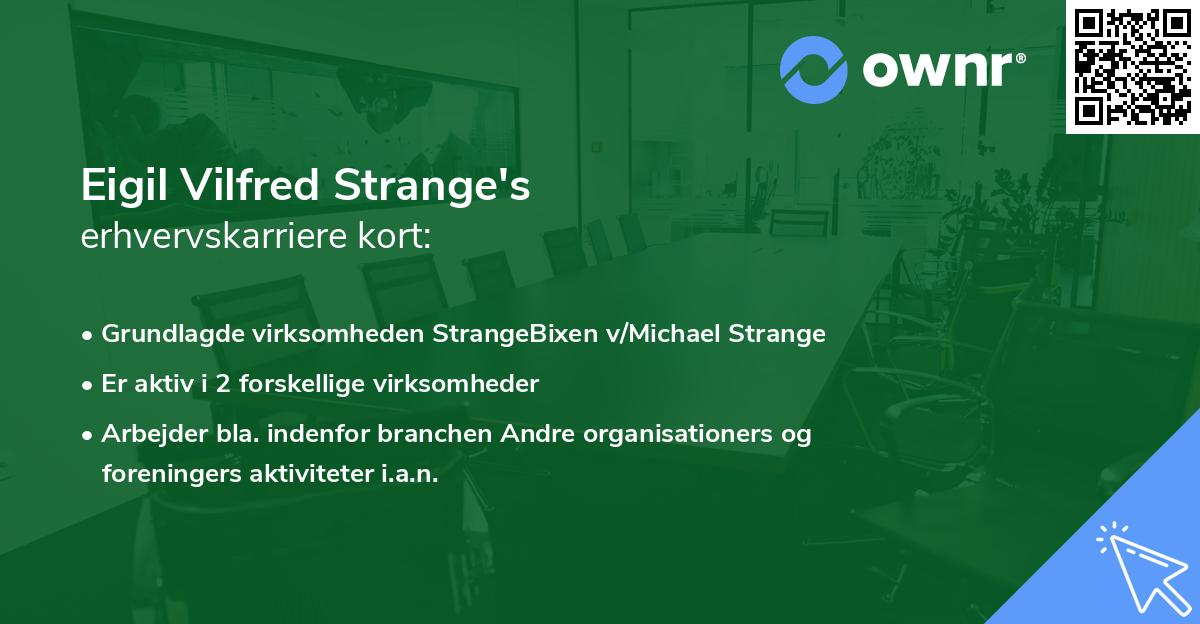 ownr®

Eigil Vilfred Strange's
erhvervskarriere kort:

• Grundlagde virksomheden StrangeBixen v/Michael Strange
• Er aktiv i 2 forskellige virksomheder
• Arbejder bla. indenfor branchen Andre organisationers og foreningers aktiviteter i.a.n.